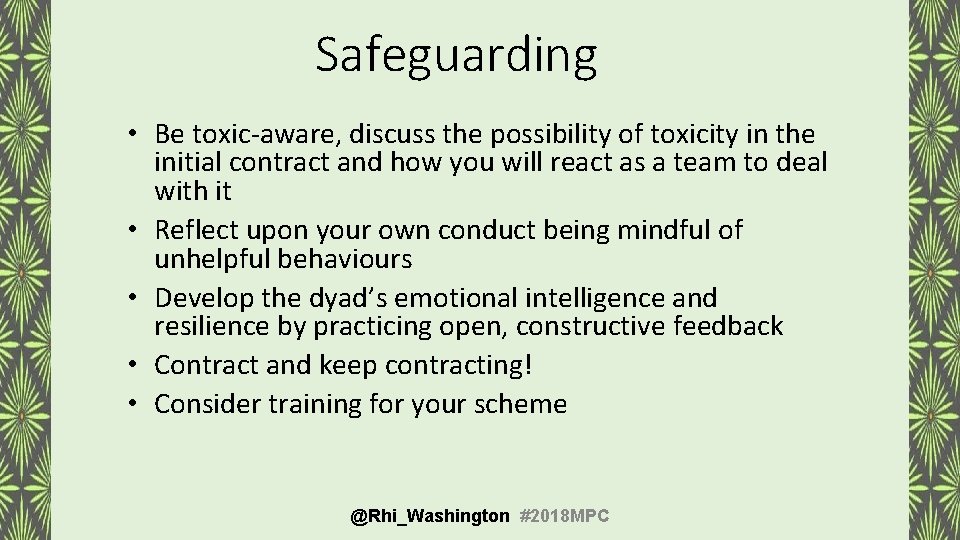 Safeguarding

• Be toxic-aware, discuss the possibility of toxicity in the initial contract and how you will react as a team to deal with it
• Reflect upon your own conduct being mindful of unhelpful behaviours
• Develop the dyad's emotional intelligence and resilience by practicing open, constructive feedback
• Contract and keep contracting!
• Consider training for your scheme

@Rhi_Washington #2018MPC